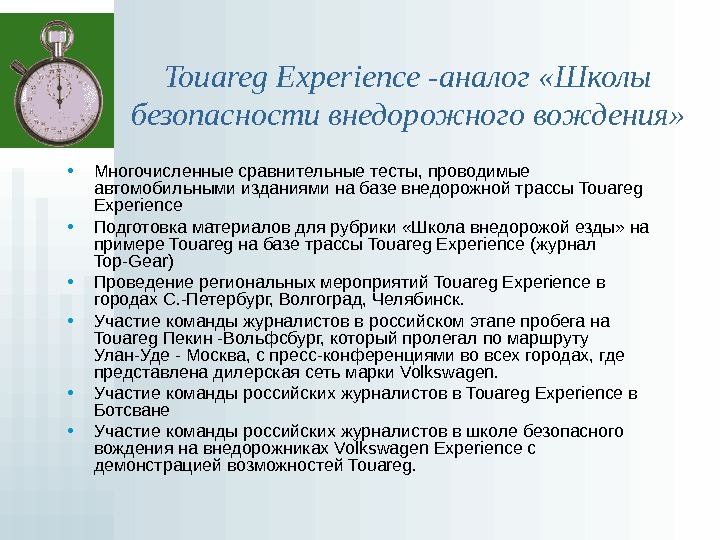 Touareg Experience -аналог «Школы безопасности внедорожного вождения»

• Многочисленные сравнительные тесты, проводимые автомобильными изданиями на базе внедорожной трассы Touareg Experience
• Подготовка материалов для рубрики «Школа внедорожой езды» на примере Touareg на базе трассы Touareg Experience (журнал Top-Gear)
• Проведение региональных мероприятий Touareg Experience в городах С.-Петербург, Волгоград, Челябинск.
• Участие команды журналистов в российском этапе пробега на Touareg Пекин -Вольфсбург, который пролегал по маршруту Улан-Уде - Москва, с пресс-конференциями во всех городах, где представлена дилерская сеть марки Volkswagen.
• Участие команды российских журналистов в Touareg Experience в Ботсване
• Участие команды российских журналистов в школе безопасного вождения на внедорожниках Volkswagen Experience с демонстрацией возможностей Touareg.